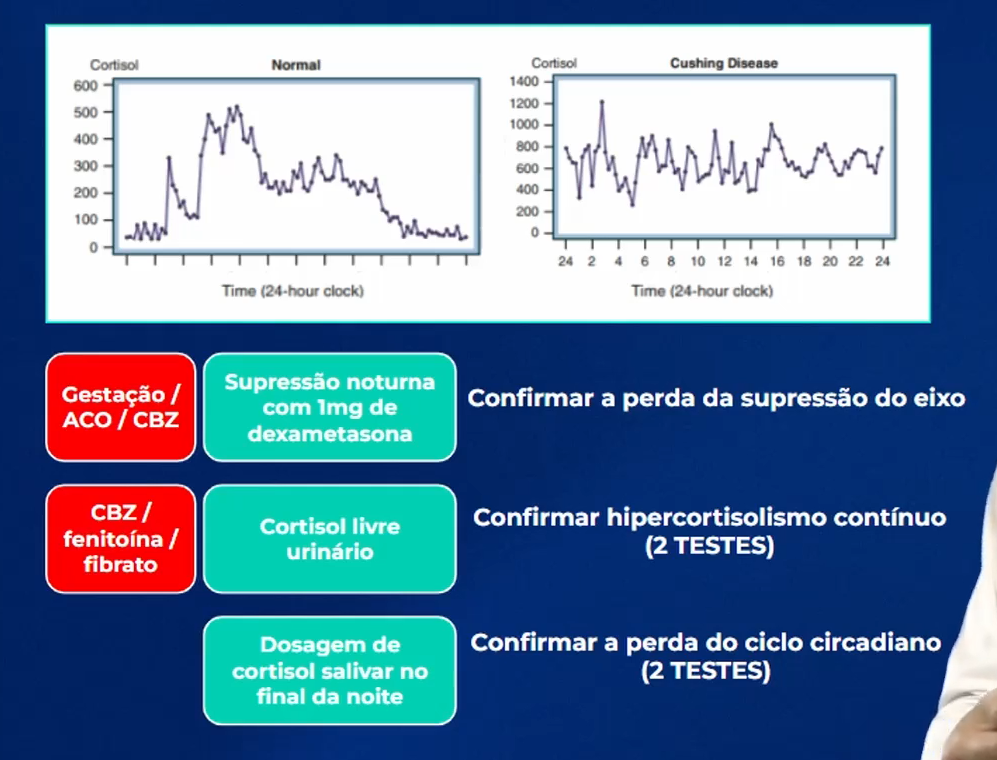 Cortisol
Normal
600
500
400
300
200
100
0
Time (24-hour clock)

Cortisol
Cushing Disease
1400
1200
1000
800
600
400
200
0
24 2 4 6 8 10 12 14 16 18 20 22 24
Time (24-hour clock)

Gestação / ACO / CBZ

Supressão noturna com 1mg de dexametasona

Confirmar a perda da supressão do eixo

CBZ / fenitoína / fibrato

Cortisol livre urinário

Confirmar hipercortisolismo contínuo (2 TESTES)

Dosagem de cortisol salivar no final da noite

Confirmar a perda do ciclo circadiano (2 TESTES)